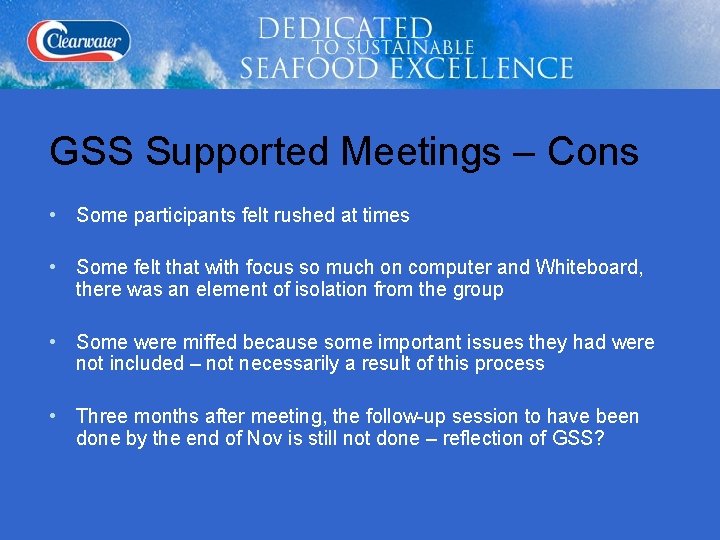 Clearwater

DEDICATED
TO SUSTAINABLE
SEAFOOD EXCELLENCE

GSS Supported Meetings – Cons

• Some participants felt rushed at times

• Some felt that with focus so much on computer and Whiteboard, there was an element of isolation from the group

• Some were miffed because some important issues they had were not included – not necessarily a result of this process

• Three months after meeting, the follow-up session to have been done by the end of Nov is still not done – reflection of GSS?